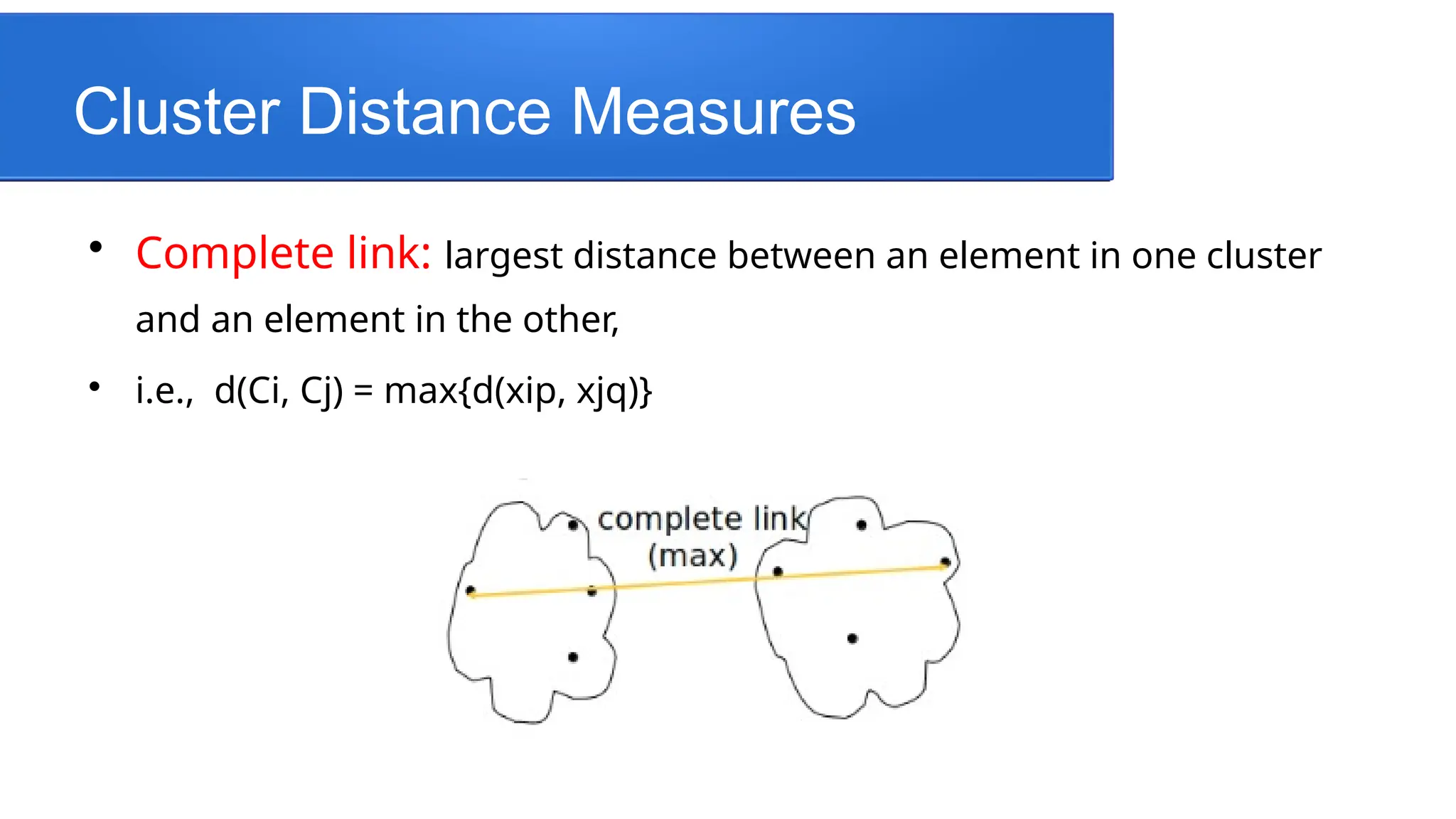 Cluster Distance Measures

• Complete link: largest distance between an element in one cluster and an element in the other,

• i.e., d(Ci, Cj) = max{d(xip, xjq)}

complete link (max)